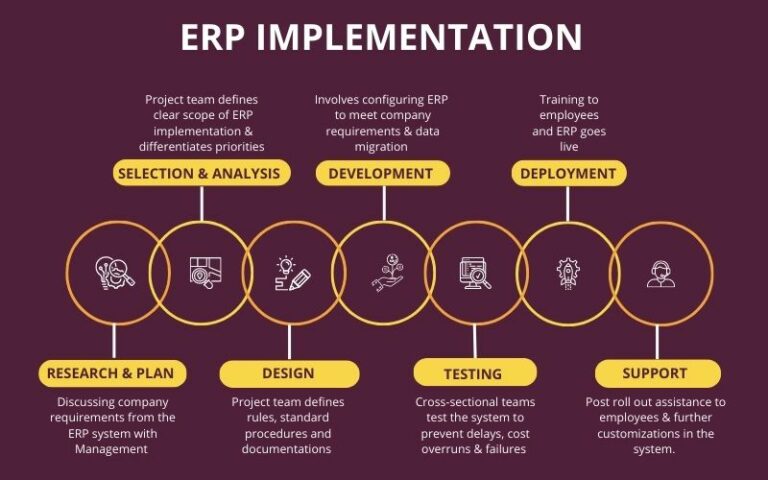 ERP IMPLEMENTATION

Project team defines clear scope of ERP implementation & differentiates priorities

SELECTION & ANALYSIS

Involves configuring ERP to meet company requirements & data migration

DEVELOPMENT

Training to employees and ERP goes live

DEPLOYMENT

RESEARCH & PLAN

Discussing company requirements from the ERP system with Management

DESIGN

Project team defines rules, standard procedures and documentations

TESTING

Cross-sectional teams test the system to prevent delays, cost overruns & failures

SUPPORT

Post roll out assistance to employees & further customizations in the system.